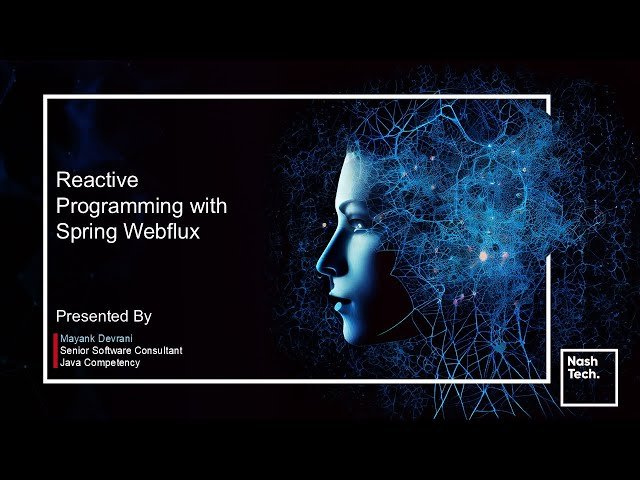 Reactive Programming with Spring Webflux

Presented By

Mayank Devrani
Senior Software Consultant
Java Competency

Nash Tech.